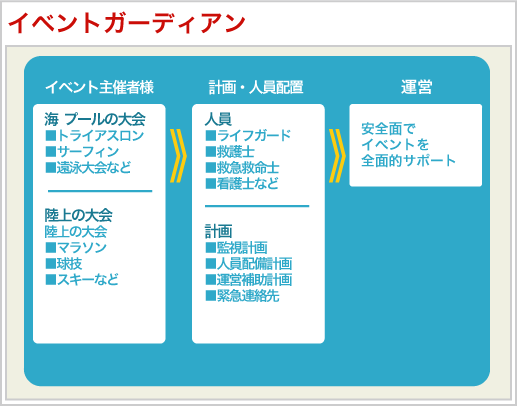 イベントガーディアン

イベント主催者様

海 プールの大会
■トライアスロン
■サーフィン
■遠泳大会など

陸上の大会
陸上の大会
■マラソン
■球技
■スキーなど

計画・人員配置

人員
■ライフガード
■救護士
■救急救命士
■看護士など

計画
■監視計画
■人員配備計画
■運営補助計画
■緊急連絡先

運営

安全面で
イベントを
全面的サポート